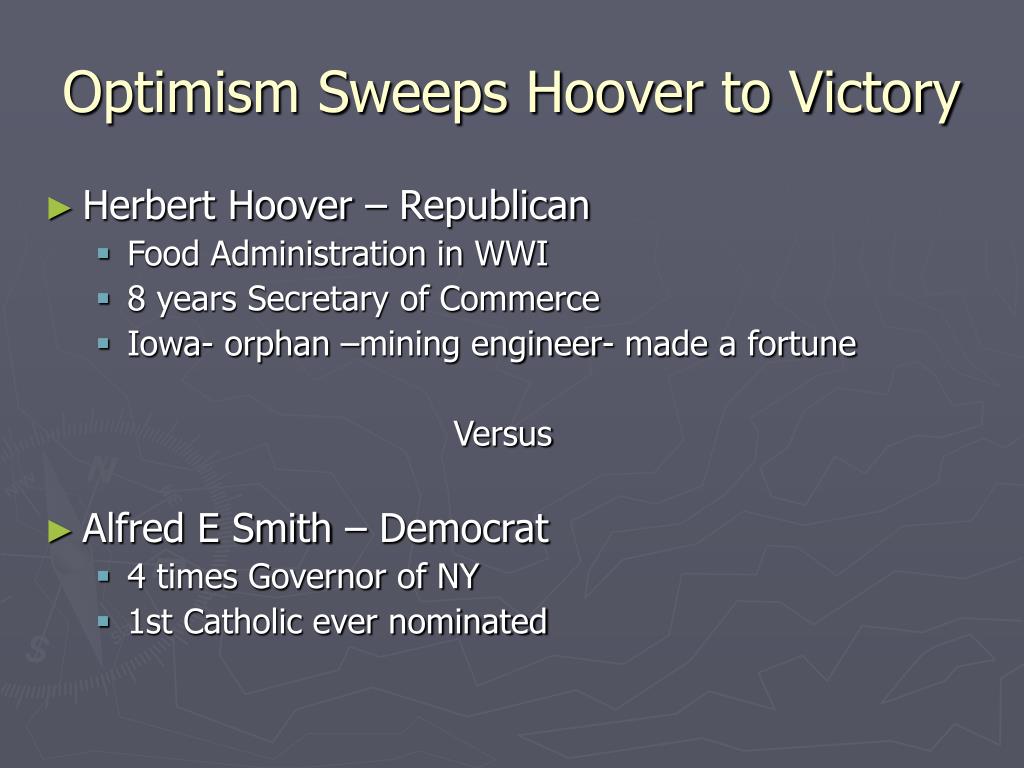 Optimism Sweeps Hoover to Victory

► Herbert Hoover – Republican
▪ Food Administration in WWI
▪ 8 years Secretary of Commerce
▪ Iowa- orphan –mining engineer- made a fortune

Versus

► Alfred E Smith – Democrat
▪ 4 times Governor of NY
▪ 1st Catholic ever nominated